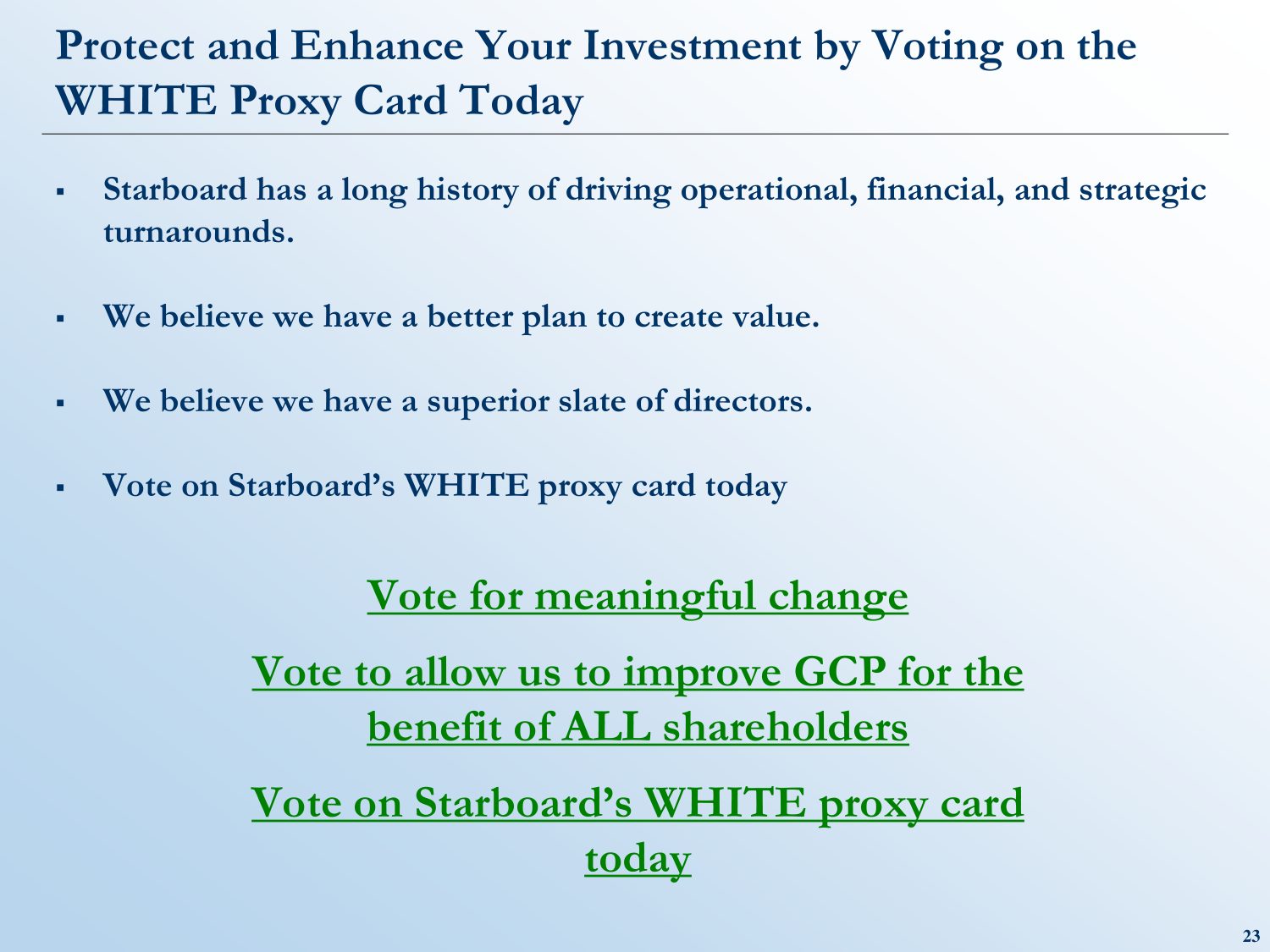 Protect and Enhance Your Investment by Voting on the WHITE Proxy Card Today

▪ Starboard has a long history of driving operational, financial, and strategic turnarounds.

▪ We believe we have a better plan to create value.

▪ We believe we have a superior slate of directors.

▪ Vote on Starboard's WHITE proxy card today

Vote for meaningful change

Vote to allow us to improve GCP for the benefit of ALL shareholders

Vote on Starboard's WHITE proxy card today

23